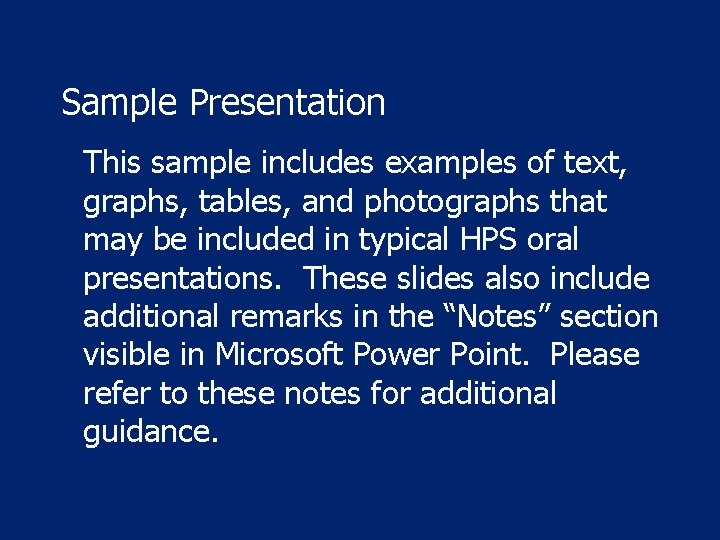 Sample Presentation

This sample includes examples of text, graphs, tables, and photographs that may be included in typical HPS oral presentations. These slides also include additional remarks in the “Notes” section visible in Microsoft Power Point. Please refer to these notes for additional guidance.